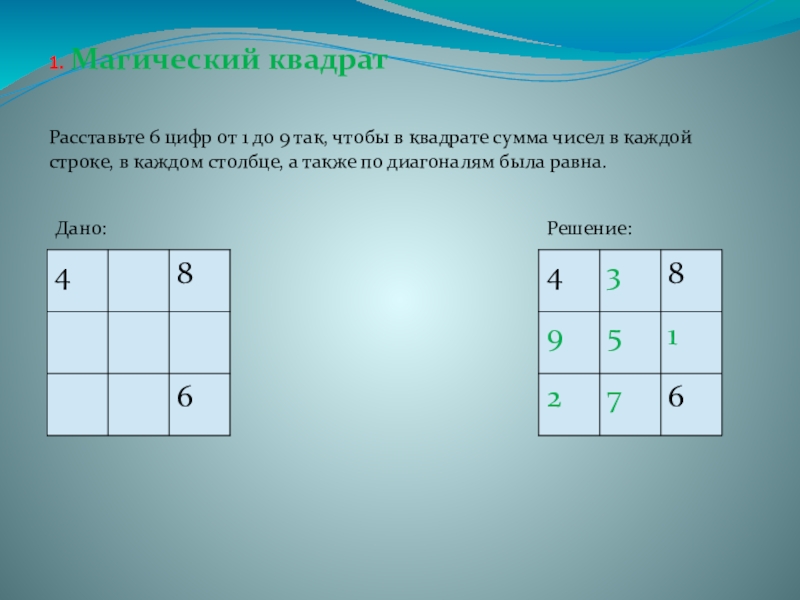 1. Магический квадрат

Расставьте 6 цифр от 1 до 9 так, чтобы в квадрате сумма чисел в каждой строке, в каждом столбце, а также по диагоналям была равна.

Дано:

| 4 |  | 8 |
|---|---|---|
|  |  |  |
|  |  | 6 |

Решение:

| 4 | 3 | 8 |
|---|---|---|
| 9 | 5 | 1 |
| 2 | 7 | 6 |